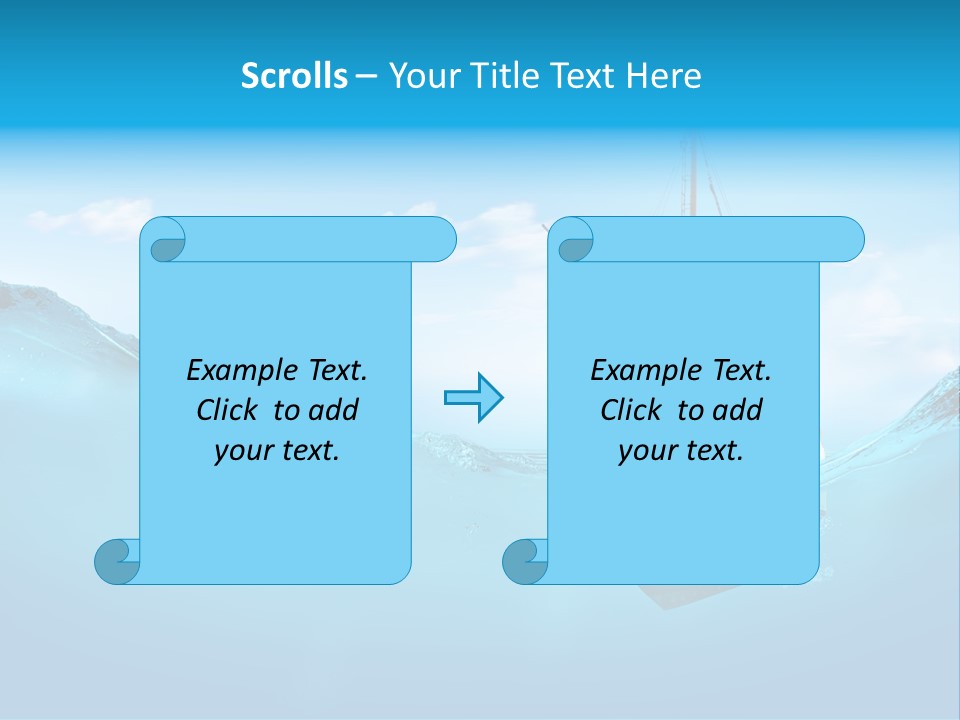 Scrolls – Your Title Text Here

Example Text. Click to add your text.

Example Text. Click to add your text.